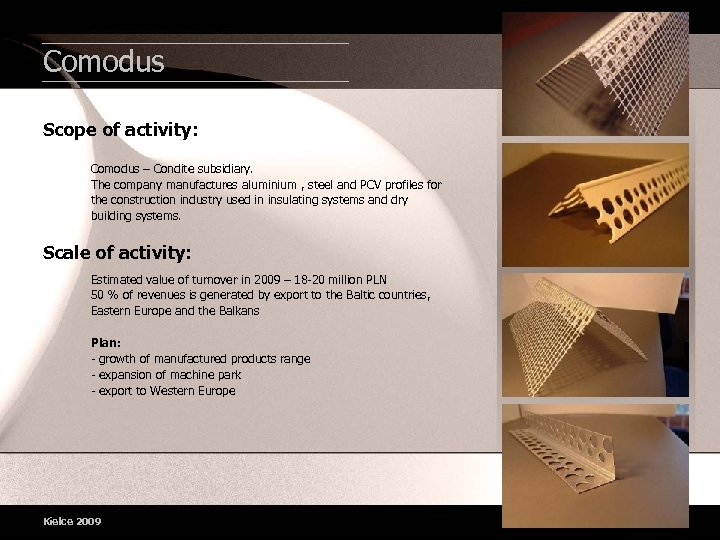 Comodus

Scope of activity:

Comodus – Condite subsidiary.
The company manufactures aluminium , steel and PCV profiles for the construction industry used in insulating systems and dry building systems.

Scale of activity:

Estimated value of turnover in 2009 – 18-20 million PLN
50 % of revenues is generated by export to the Baltic countries, Eastern Europe and the Balkans

Plan:
- growth of manufactured products range
- expansion of machine park
- export to Western Europe

Kielce 2009